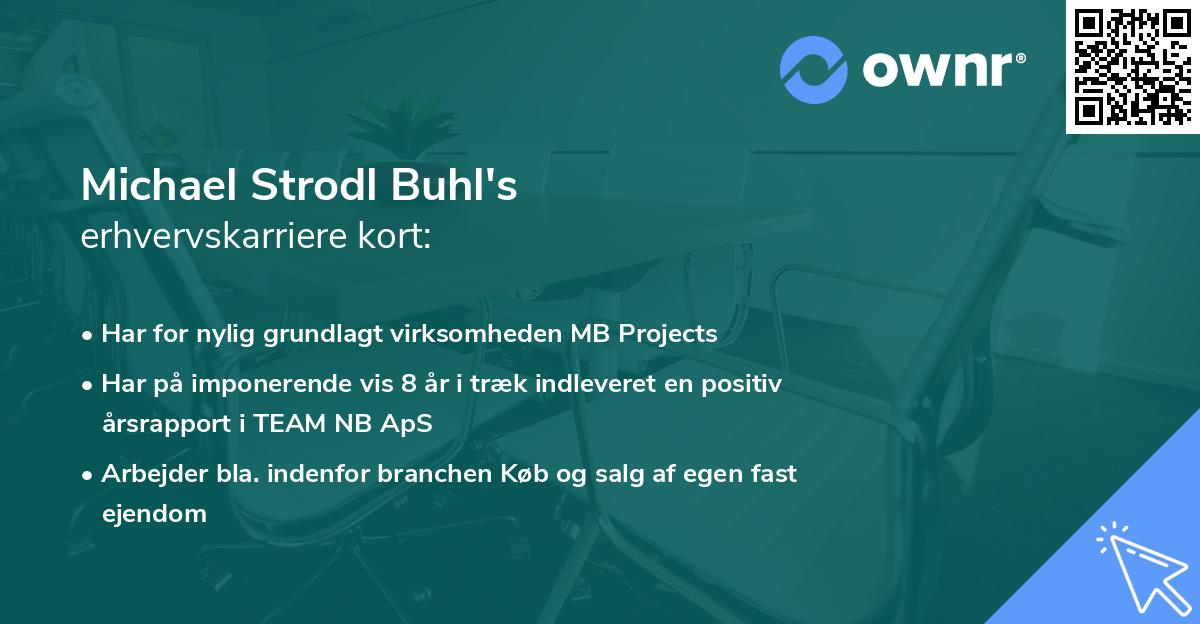 ownr®

Michael Strodl Buhl's
erhvervskarriere kort:

• Har for nylig grundlagt virksomheden MB Projects
• Har på imponerende vis 8 år i træk indleveret en positiv årsrapport i TEAM NB ApS
• Arbejder bla. indenfor branchen Køb og salg af egen fast ejendom